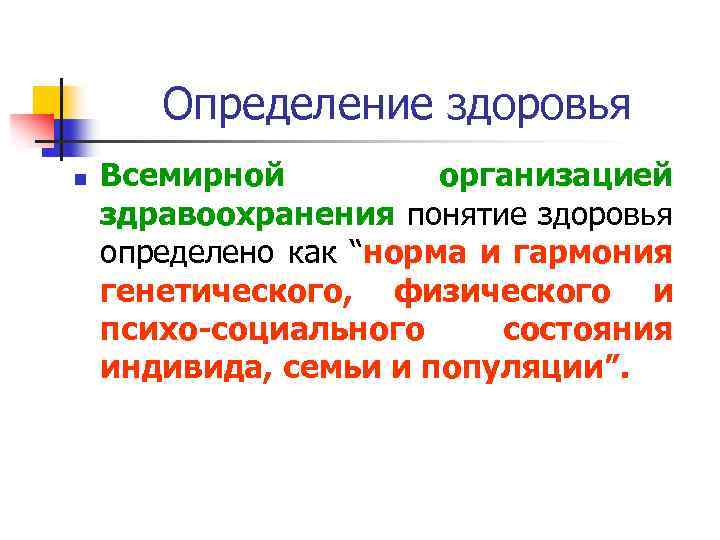 Определение здоровья

Всемирной организацией здравоохранения понятие здоровья определено как “норма и гармония генетического, физического и психо-социального состояния индивида, семьи и популяции”.